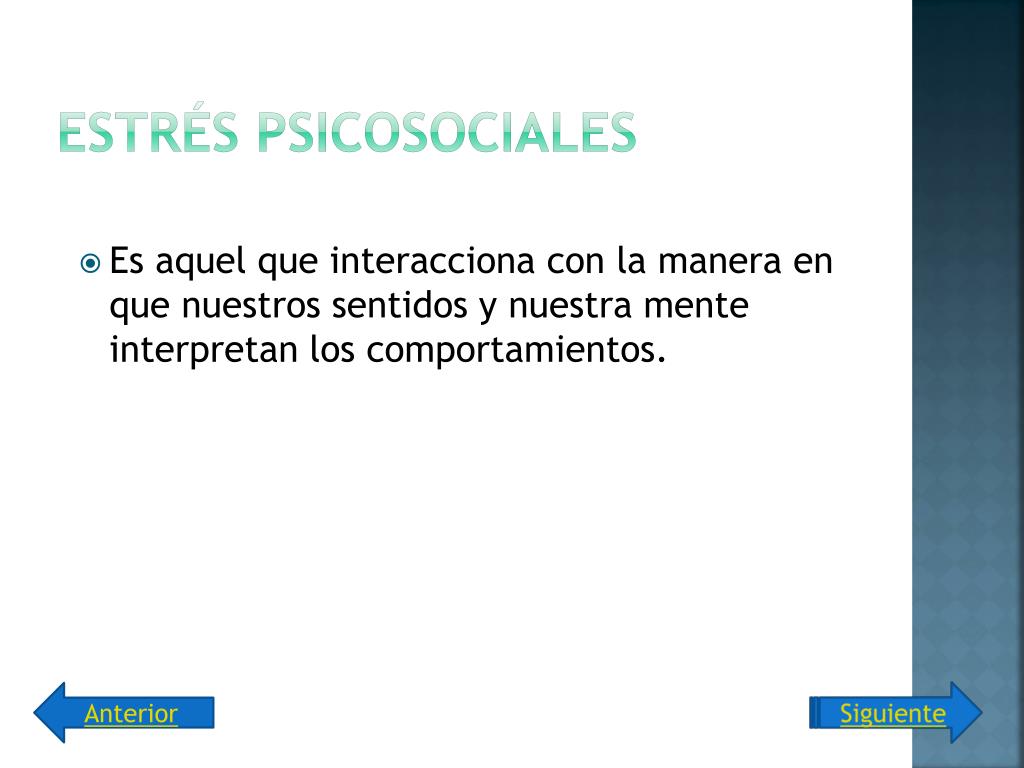 ESTRÉS PSICOSOCIALES

Es aquel que interacciona con la manera en que nuestros sentidos y nuestra mente interpretan los comportamientos.

Anterior

Siguiente